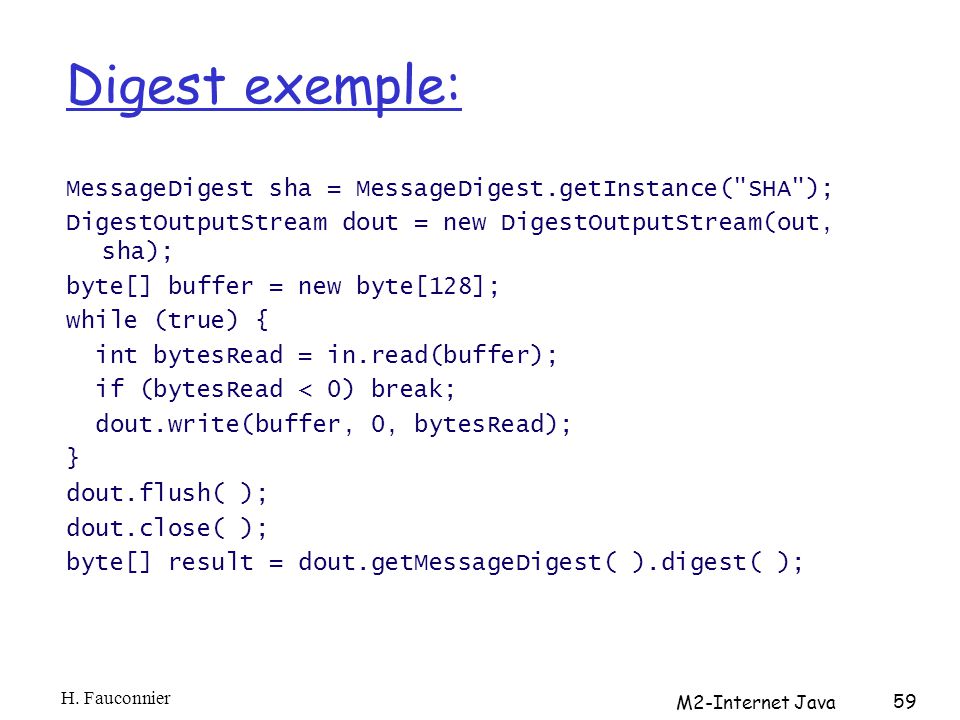 Digest exemple:

MessageDigest sha = MessageDigest.getInstance("SHA");
DigestOutputStream dout = new DigestOutputStream(out, sha);
byte[] buffer = new byte[128];
while (true) {
  int bytesRead = in.read(buffer);
  if (bytesRead < 0) break;
  dout.write(buffer, 0, bytesRead);
}
dout.flush( );
dout.close( );
byte[] result = dout.getMessageDigest( ).digest( );

H. Fauconnier

M2-Internet Java

59